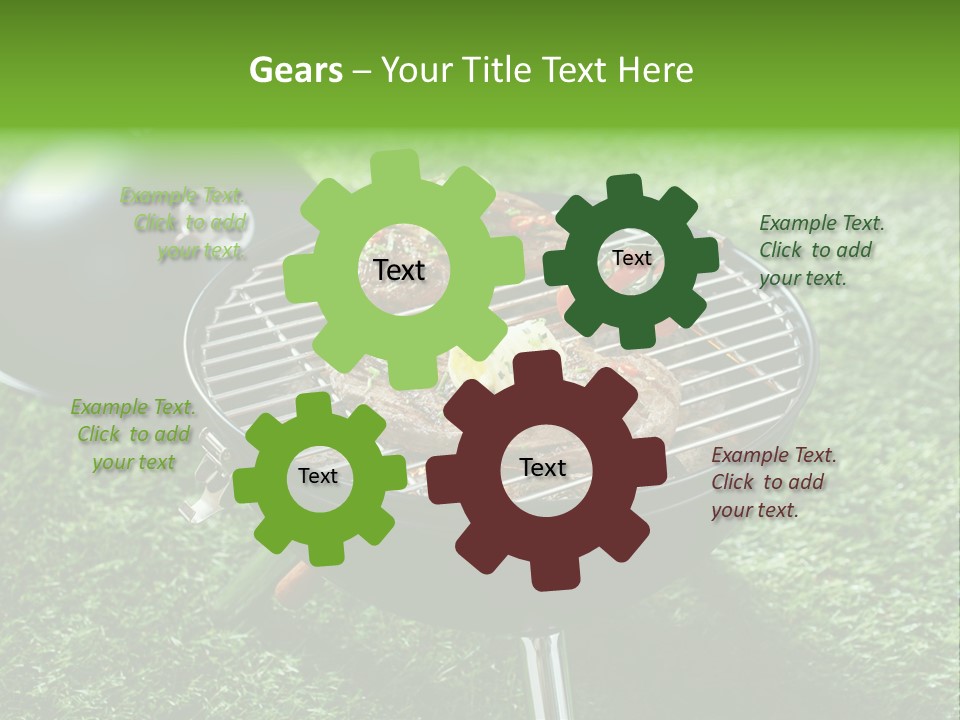 Gears – Your Title Text Here

Example Text. Click to add your text.

Text

Text

Example Text. Click to add your text.

Example Text. Click to add your text

Text

Text

Example Text. Click to add your text.